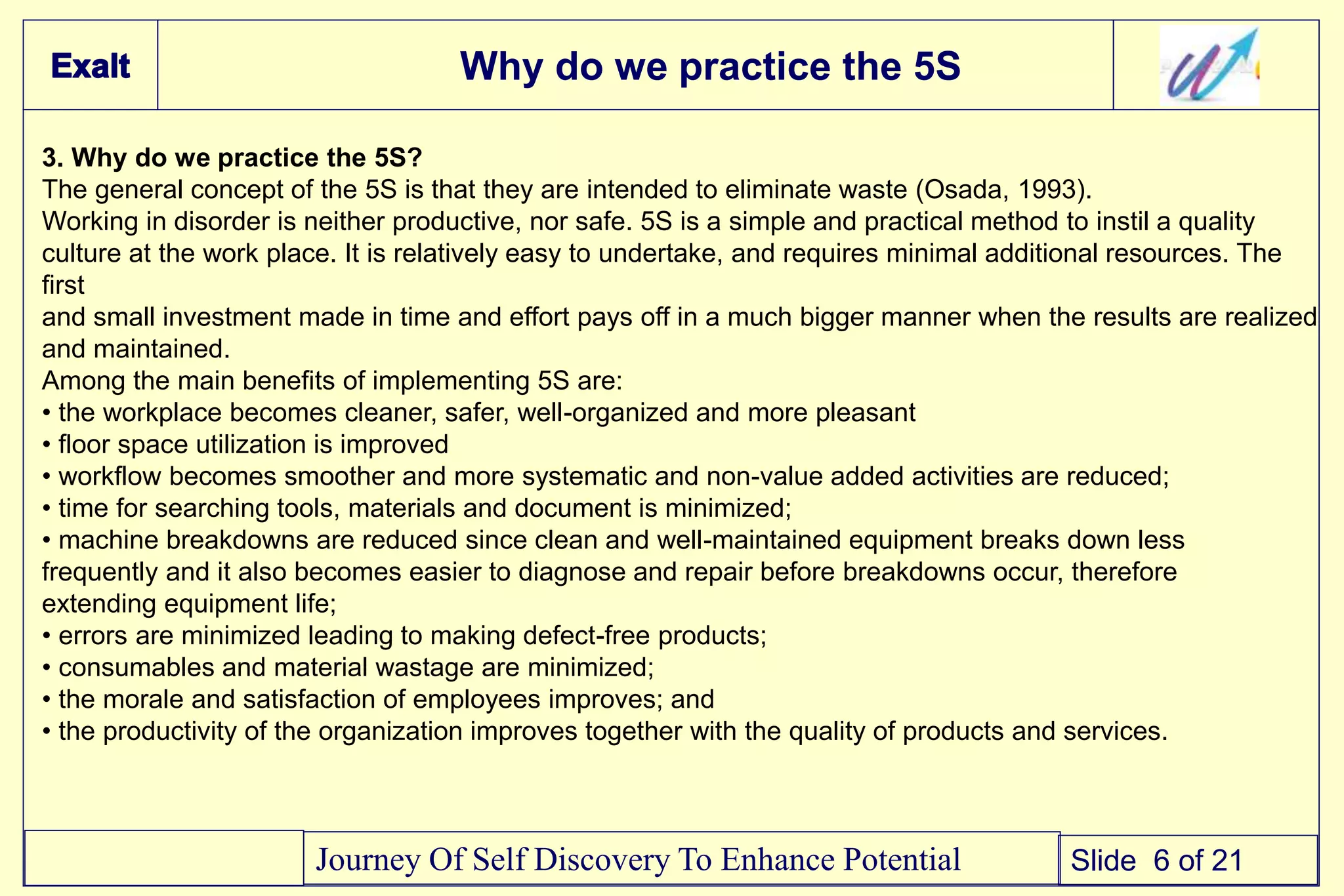 Exalt

Why do we practice the 5S

3. Why do we practice the 5S?
The general concept of the 5S is that they are intended to eliminate waste (Osada, 1993).
Working in disorder is neither productive, nor safe. 5S is a simple and practical method to instil a quality culture at the work place. It is relatively easy to undertake, and requires minimal additional resources. The first
and small investment made in time and effort pays off in a much bigger manner when the results are realized and maintained.
Among the main benefits of implementing 5S are:
• the workplace becomes cleaner, safer, well-organized and more pleasant
• floor space utilization is improved
• workflow becomes smoother and more systematic and non-value added activities are reduced;
• time for searching tools, materials and document is minimized;
• machine breakdowns are reduced since clean and well-maintained equipment breaks down less frequently and it also becomes easier to diagnose and repair before breakdowns occur, therefore extending equipment life;
• errors are minimized leading to making defect-free products;
• consumables and material wastage are minimized;
• the morale and satisfaction of employees improves; and
• the productivity of the organization improves together with the quality of products and services.

Journey Of Self Discovery To Enhance Potential

Slide 6 of 21